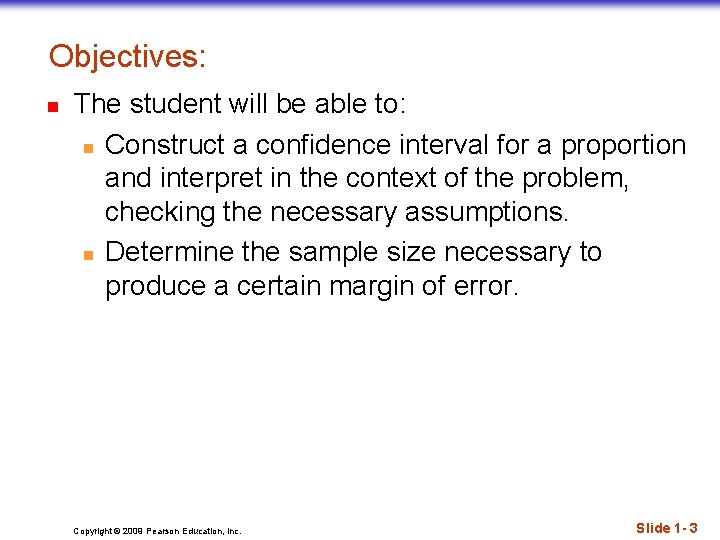 Objectives:

The student will be able to:

Construct a confidence interval for a proportion and interpret in the context of the problem, checking the necessary assumptions.

Determine the sample size necessary to produce a certain margin of error.

Copyright © 2009 Pearson Education, Inc.

Slide 1- 3